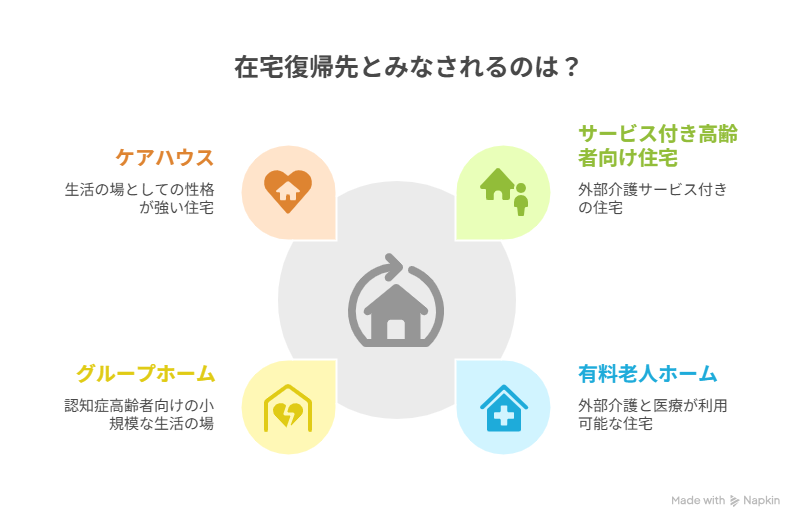 在宅復帰先とみなされるのは？

ケアハウス

生活の場としての性格が強い住宅

サービス付き高齢者向け住宅

外部介護サービス付きの住宅

グループホーム

認知症高齢者向けの小規模な生活の場

有料老人ホーム

外部介護と医療が利用可能な住宅

Made with Napkin